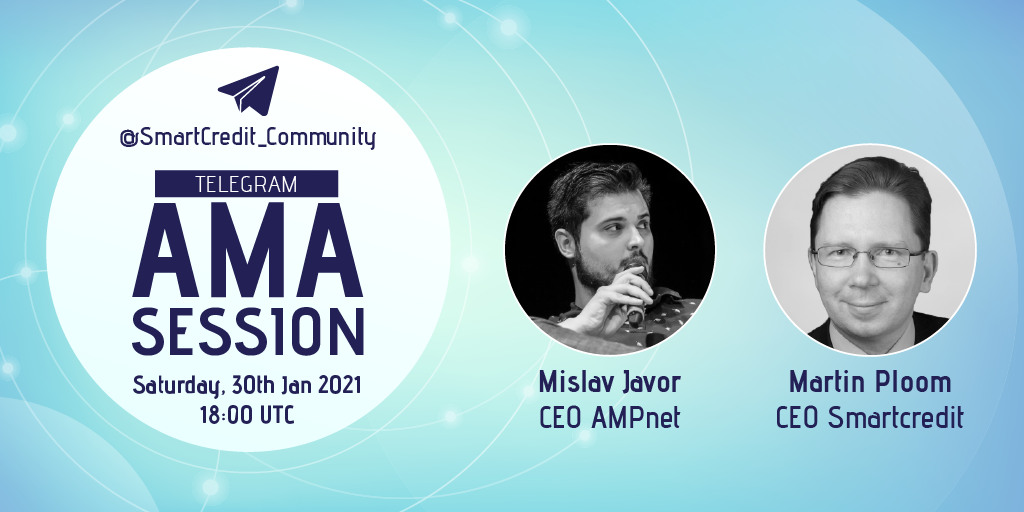 @SmartCredit_Community

TELEGRAM

AMA SESSION

Saturday, 30th Jan 2021
18:00 UTC

Mislav Javor
CEO AMPnet

Martin Ploom
CEO Smartcredit